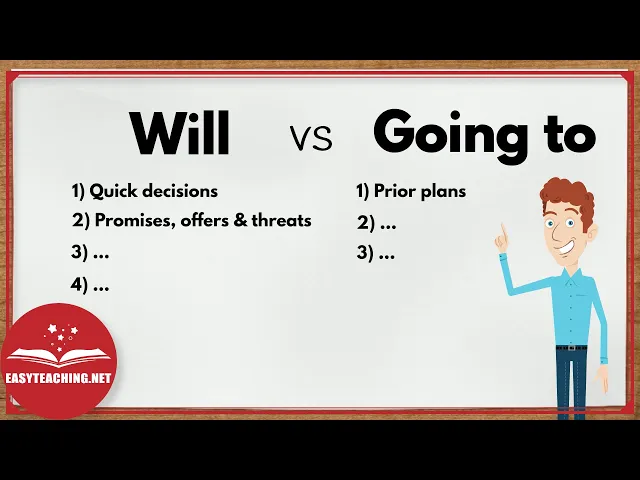 Will vs Going to

1) Quick decisions
2) Promises, offers & threats
3) ...
4) ...

1) Prior plans
2) ...
3) ...

EASYTEACHING.NET